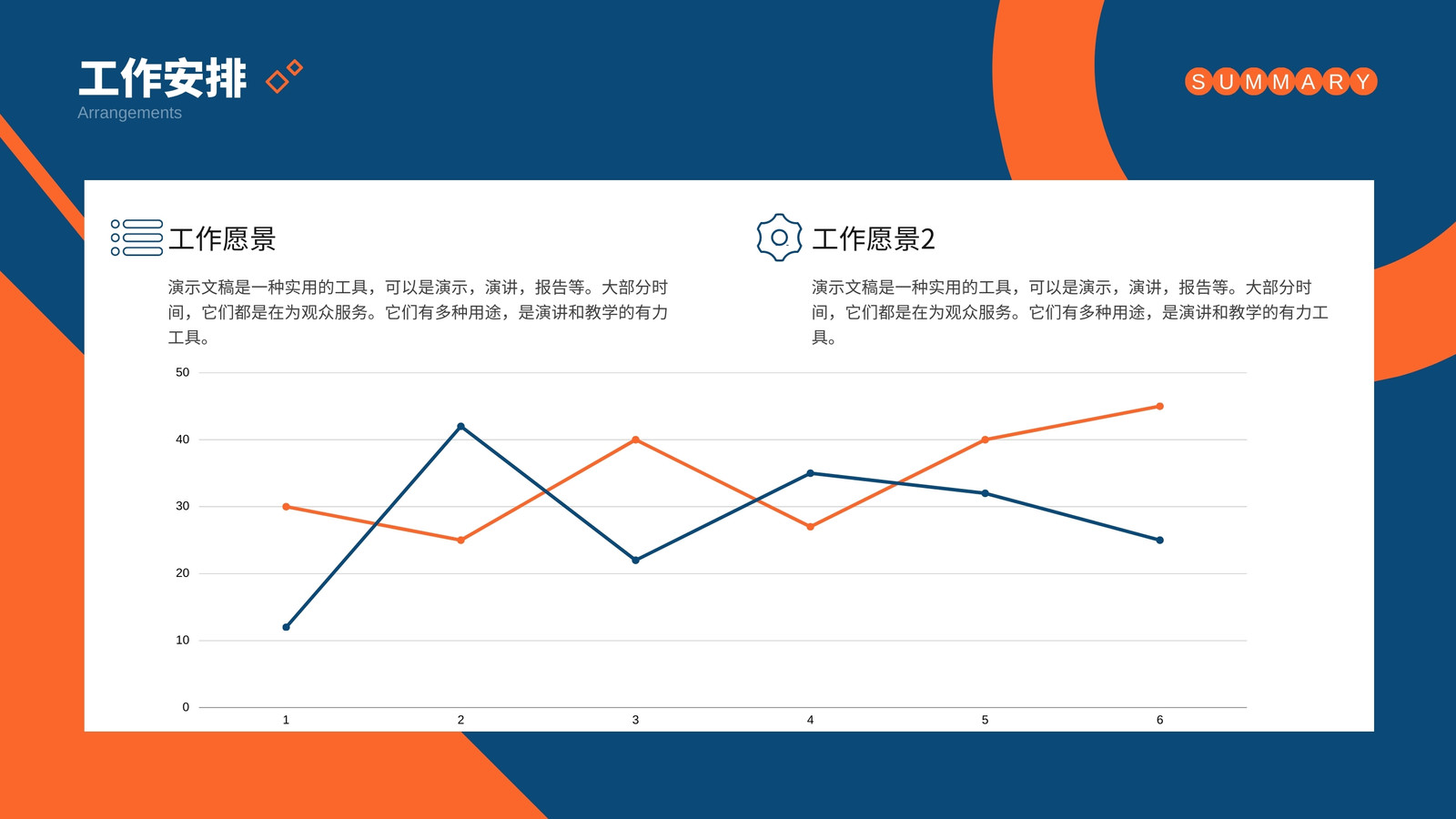 工作安排
Arrangements

SUMMARY

工作愿景

演示文稿是一种实用的工具，可以是演示，演讲，报告等。大部分时间，它们都是在为观众服务。它们有多种用途，是演讲和教学的有力工具。

工作愿景2

演示文稿是一种实用的工具，可以是演示，演讲，报告等。大部分时间，它们都是在为观众服务。它们有多种用途，是演讲和教学的有力工具。

50
40
30
20
10
0
1 2 3 4 5 6